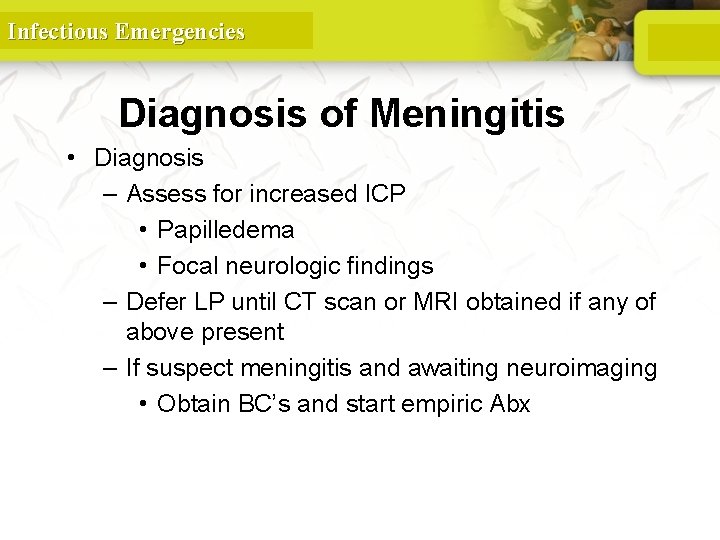 Infectious Emergencies

Diagnosis of Meningitis

• Diagnosis
– Assess for increased ICP
• Papilledema
• Focal neurologic findings
– Defer LP until CT scan or MRI obtained if any of above present
– If suspect meningitis and awaiting neuroimaging
• Obtain BC's and start empiric Abx